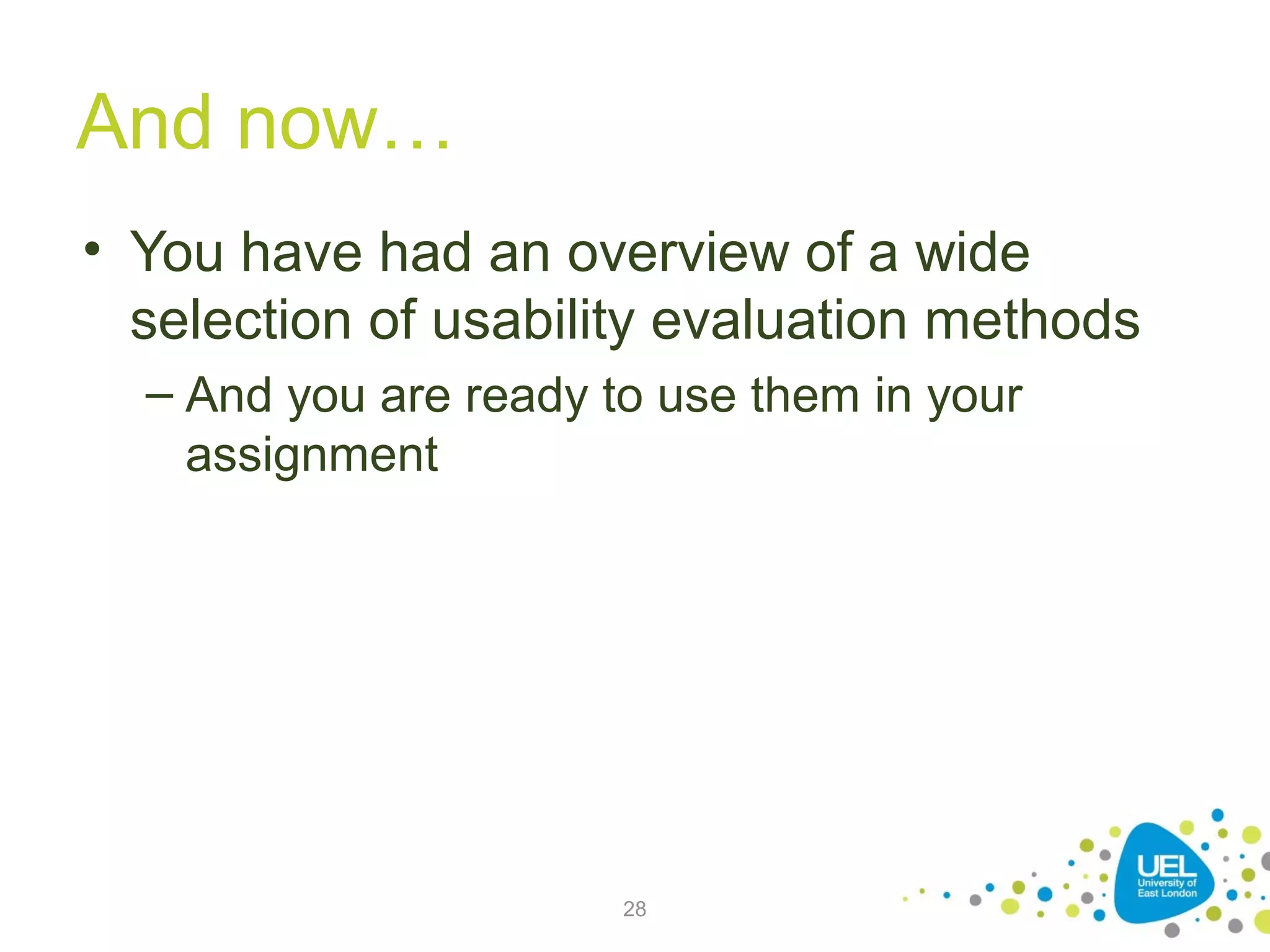 And now…

• You have had an overview of a wide selection of usability evaluation methods

– And you are ready to use them in your assignment

28

UEL
University of East London